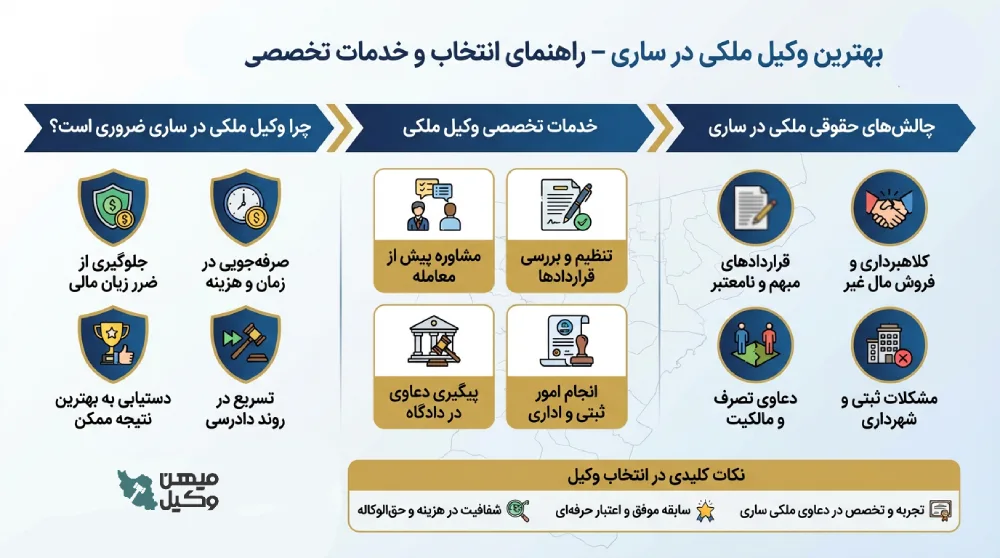 بهترین وکیل ملکی در ساری – راهنمای انتخاب و خدمات تخصصی

چالش‌های حقوقی ملکی در ساری

کلاهبرداری و فروش مال غیر

قراردادهای مبهم و نامعتبر

مشکلات ثبتی و شهرداری

دعاوی تصرف و مالکیت

خدمات تخصصی وکیل ملکی

تنظیم و بررسی قراردادها

مشاوره پیش از معامله

انجام امور ثبتی و اداری

پیگیری دعاوی در دادگاه

چرا وکیل ملکی در ساری ضروری است؟

صرفه‌جویی در زمان و هزینه

جلوگیری از ضرر زیان مالی

تسریع در روند دادرسی

دستیابی به بهترین نتیجه ممکن

نکات کلیدی در انتخاب وکیل

تجربه و تخصص در دعاوی ملکی ساری

سابقه موفق و اعتبار حرفه‌ای

شفافیت در هزینه و حق‌الوکاله

میهن وکیل